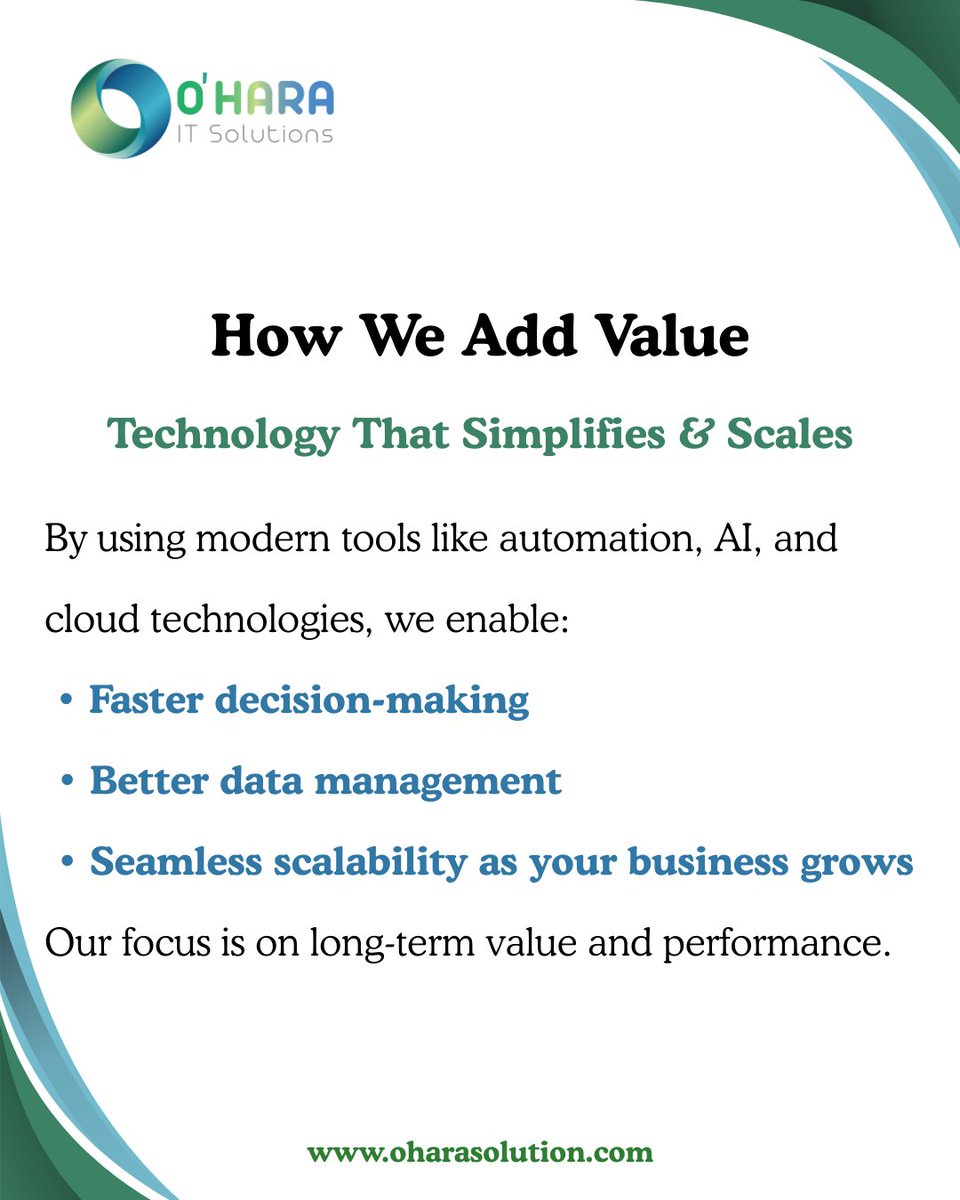 O'HARA
IT Solutions

How We Add Value

Technology That Simplifies & Scales

By using modern tools like automation, AI, and cloud technologies, we enable:

• Faster decision-making
• Better data management
• Seamless scalability as your business grows

Our focus is on long-term value and performance.

www.oharasolution.com